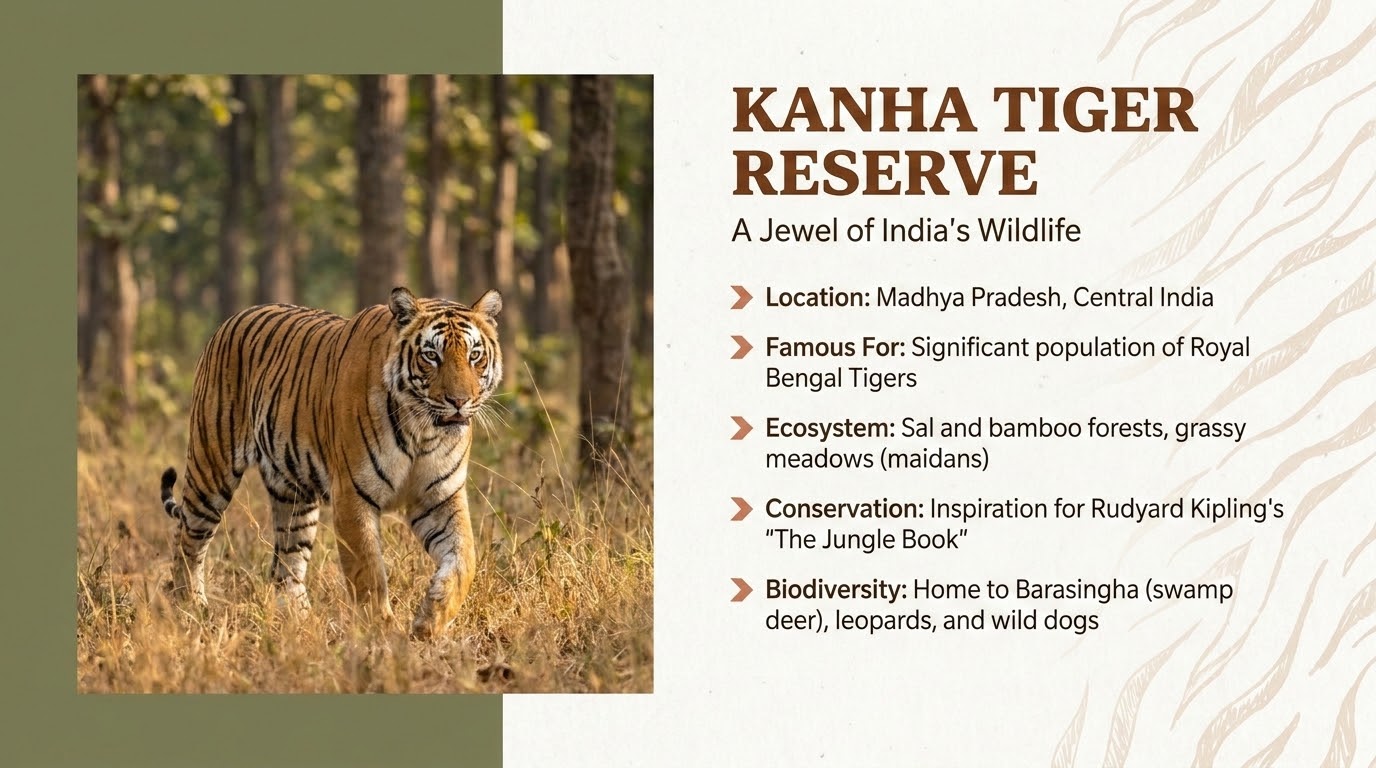 KANHA TIGER RESERVE

A Jewel of India's Wildlife

Location: Madhya Pradesh, Central India

Famous For: Significant population of Royal Bengal Tigers

Ecosystem: Sal and bamboo forests, grassy meadows (maidans)

Conservation: Inspiration for Rudyard Kipling's "The Jungle Book"

Biodiversity: Home to Barasingha (swamp deer), leopards, and wild dogs